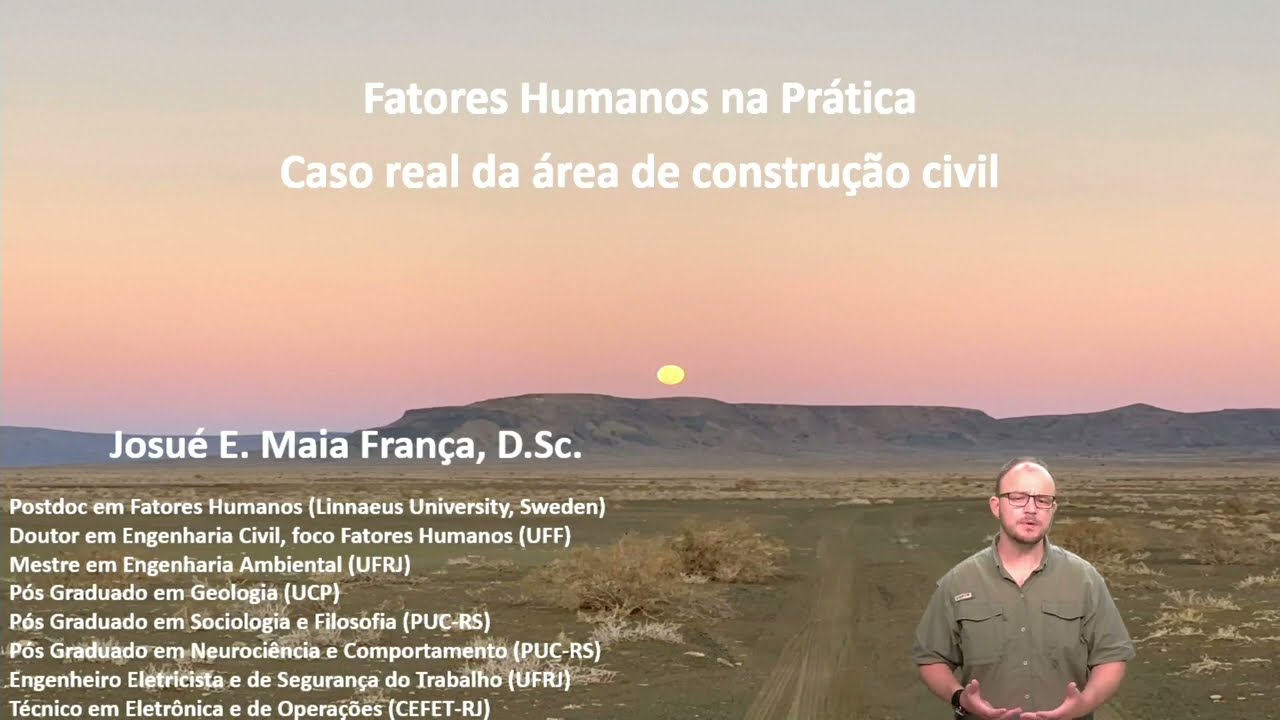 Fatores Humanos na Prática
Caso real da área de construção civil

Josué E. Maia França, D.Sc.

Postdoc em Fatores Humanos (Linnaeus University, Sweden)
Doutor em Engenharia Civil, foco Fatores Humanos (UFF)
Mestre em Engenharia Ambiental (UFRJ)
Pós Graduado em Geologia (UCP)
Pós Graduado em Sociologia e Filosofia (PUC-RS)
Pós Graduado em Neurociência e Comportamento (PUC-RS)
Engenheiro Eletricista e de Segurança do Trabalho (UFRJ)
Técnico em Eletrônica e de Operações (CEFET-RJ)